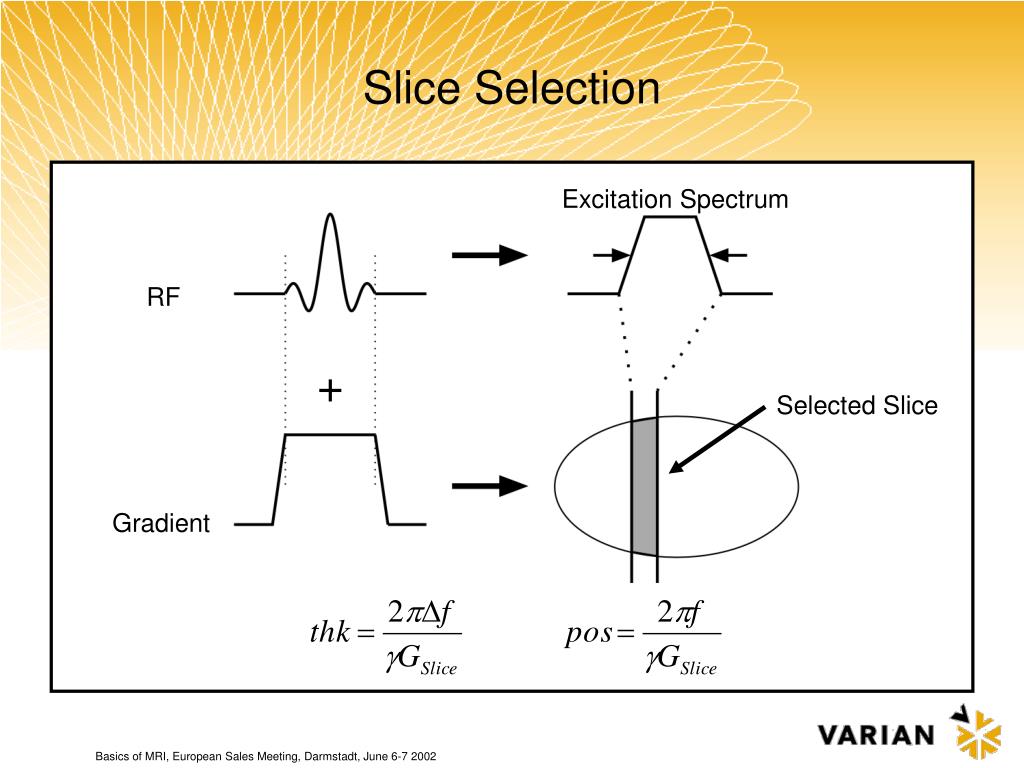 Slice Selection

Excitation Spectrum

RF

+

Selected Slice

Gradient

$thk = \frac{2\pi\Delta f}{\gamma G_{Slice}}$

$pos = \frac{2\pi f}{\gamma G_{Slice}}$

Basics of MRI, European Sales Meeting, Darmstadt, June 6-7 2002

VARIAN